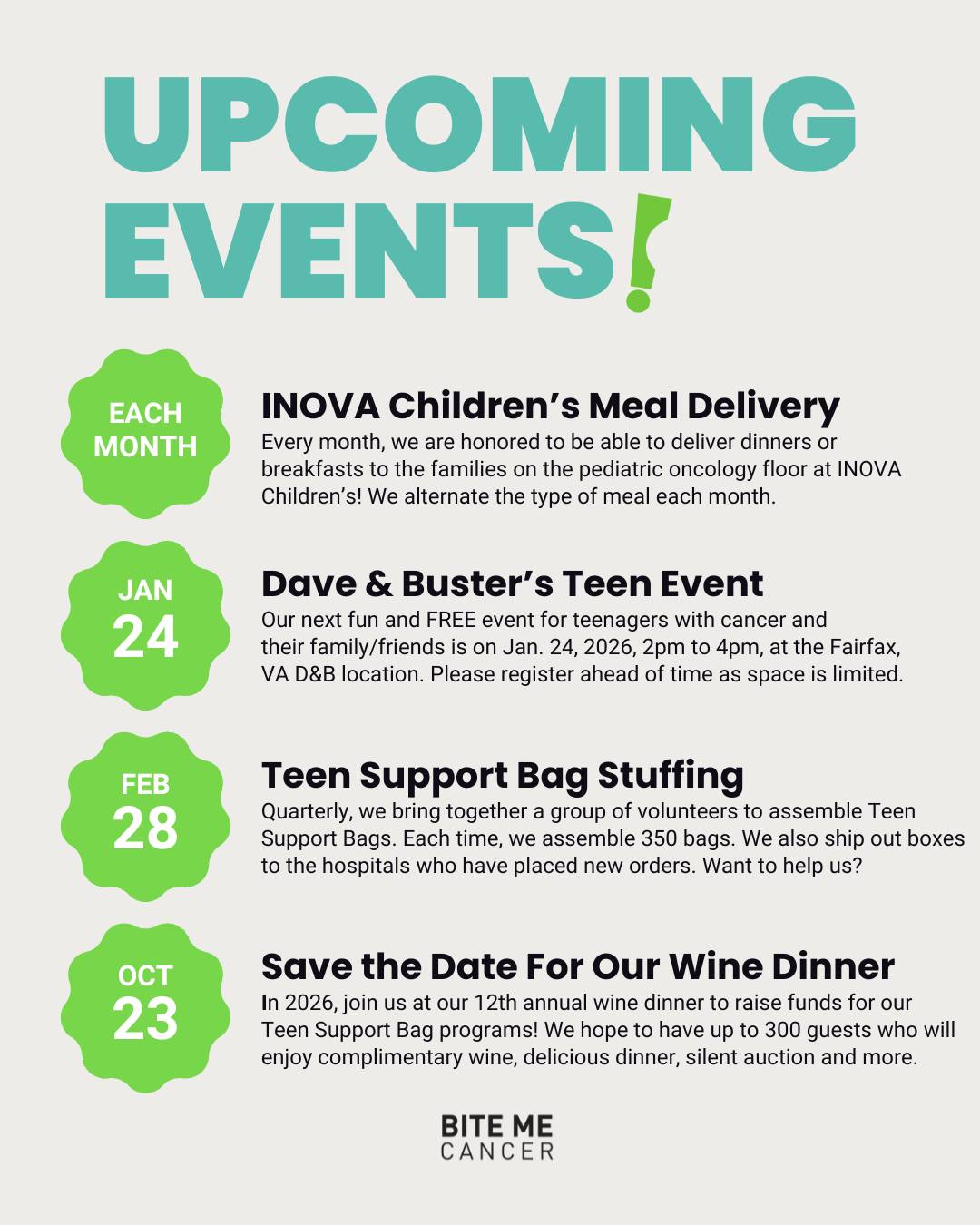 UPCOMING EVENTS!

EACH MONTH

INOVA Children's Meal Delivery

Every month, we are honored to be able to deliver dinners or breakfasts to the families on the pediatric oncology floor at INOVA Children's! We alternate the type of meal each month.

JAN 24

Dave & Buster's Teen Event

Our next fun and FREE event for teenagers with cancer and their family/friends is on Jan. 24, 2026, 2pm to 4pm, at the Fairfax, VA D&B location. Please register ahead of time as space is limited.

FEB 28

Teen Support Bag Stuffing

Quarterly, we bring together a group of volunteers to assemble Teen Support Bags. Each time, we assemble 350 bags. We also ship out boxes to the hospitals who have placed new orders. Want to help us?

OCT 23

Save the Date For Our Wine Dinner

In 2026, join us at our 12th annual wine dinner to raise funds for our Teen Support Bag programs! We hope to have up to 300 guests who will enjoy complimentary wine, delicious dinner, silent auction and more.

BITE ME CANCER